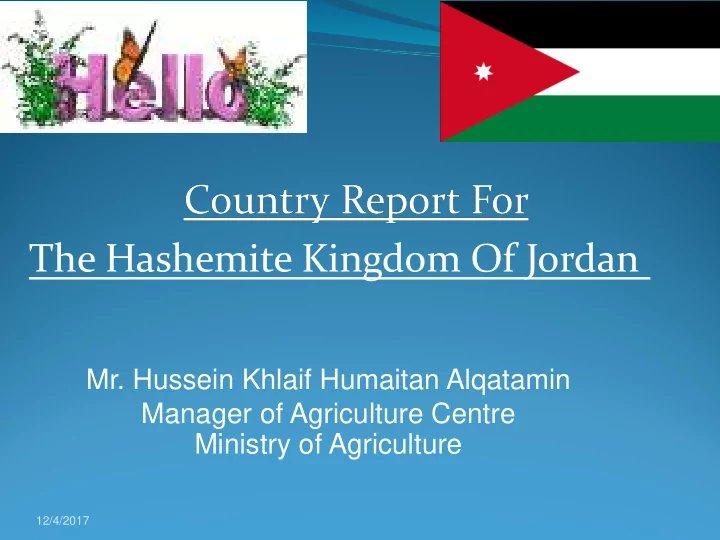 Hello

Country Report For
The Hashemite Kingdom Of Jordan

Mr. Hussein Khlaif Humaitan Alqatamin
Manager of Agriculture Centre
Ministry of Agriculture

12/4/2017